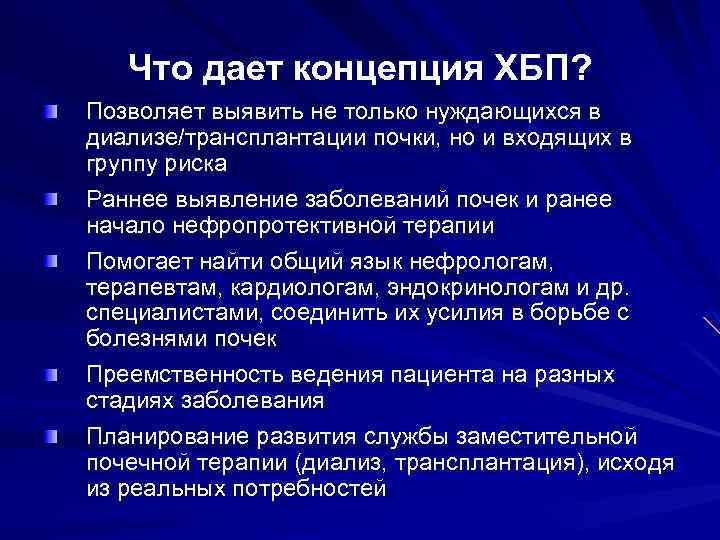 Что дает концепция ХБП?

Позволяет выявить не только нуждающихся в диализе/трансплантации почки, но и входящих в группу риска

Раннее выявление заболеваний почек и ранее начало нефропротективной терапии

Помогает найти общий язык нефрологам, терапевтам, кардиологам, эндокринологам и др. специалистами, соединить их усилия в борьбе с болезнями почек

Преемственность ведения пациента на разных стадиях заболевания

Планирование развития службы заместительной почечной терапии (диализ, трансплантация), исходя из реальных потребностей